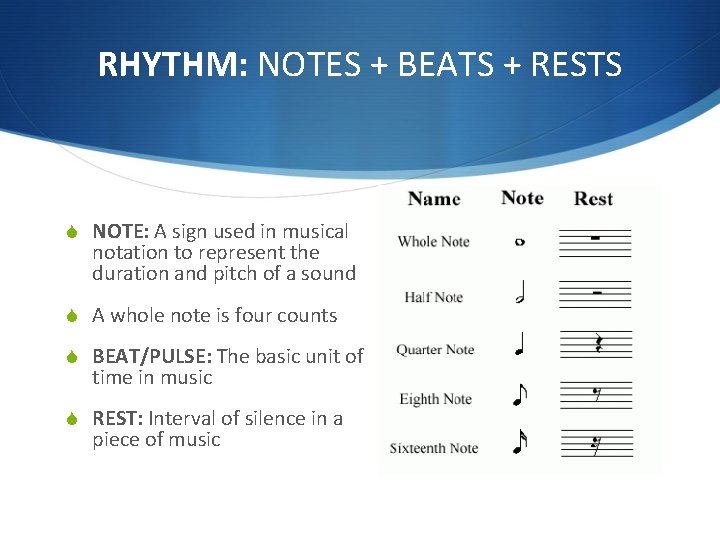 RHYTHM: NOTES + BEATS + RESTS

NOTE: A sign used in musical notation to represent the duration and pitch of a sound

A whole note is four counts

BEAT/PULSE: The basic unit of time in music

REST: Interval of silence in a piece of music

| Name | Note | Rest |
|---|---|---|
| Whole Note | | |
| Half Note | | |
| Quarter Note | | |
| Eighth Note | | |
| Sixteenth Note | | |